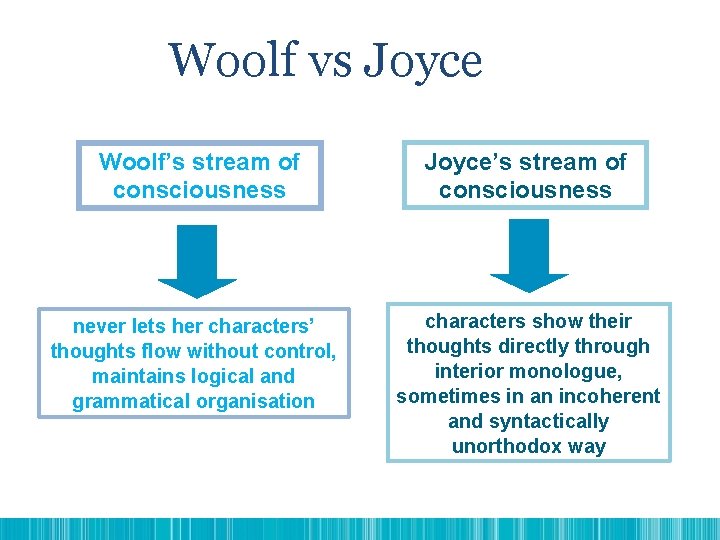 Woolf vs Joyce

Woolf's stream of consciousness

never lets her characters' thoughts flow without control, maintains logical and grammatical organisation

Joyce's stream of consciousness

characters show their thoughts directly through interior monologue, sometimes in an incoherent and syntactically unorthodox way